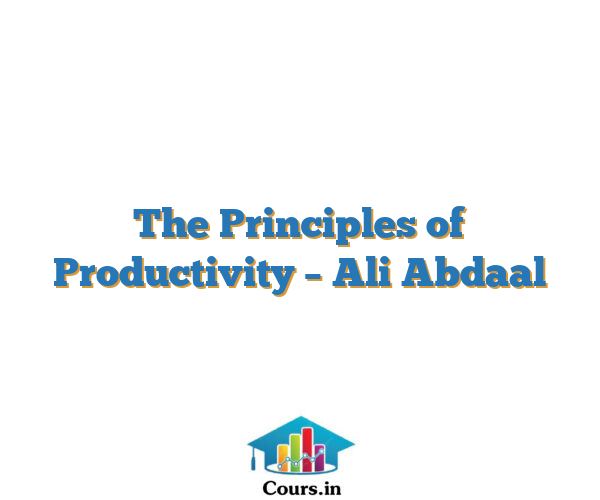 The Principles of Productivity – Ali Abdaal

Cours.in